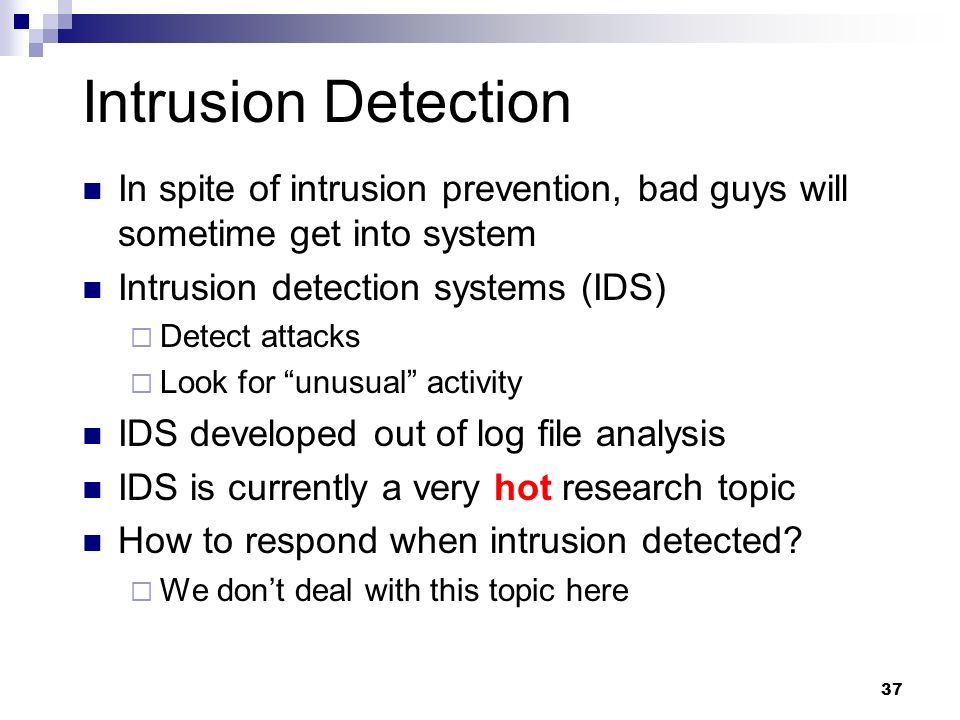 Intrusion Detection

In spite of intrusion prevention, bad guys will sometime get into system

Intrusion detection systems (IDS)

Detect attacks

Look for “unusual” activity

IDS developed out of log file analysis

IDS is currently a very hot research topic

How to respond when intrusion detected?

We don’t deal with this topic here

37